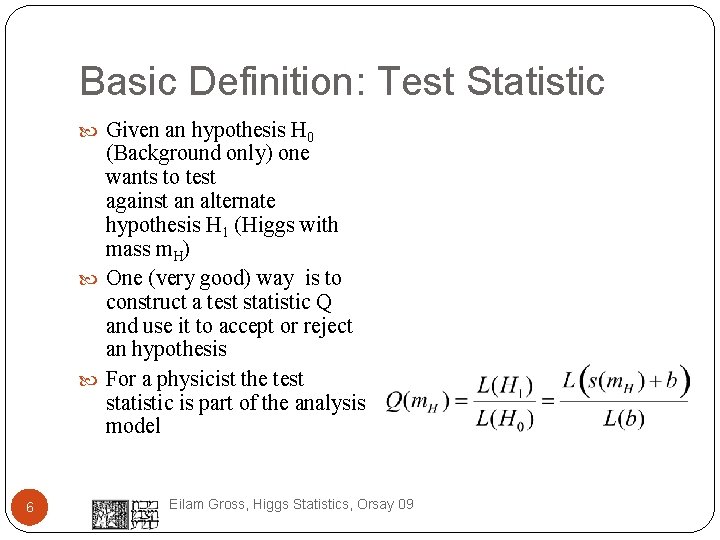 Basic Definition: Test Statistic

Given an hypothesis $H_0$ (Background only) one wants to test against an alternate hypothesis $H_1$ (Higgs with mass $m_H$)

One (very good) way is to construct a test statistic Q and use it to accept or reject an hypothesis

For a physicist the test statistic is part of the analysis model

$Q(m_H) = \frac{L(H_1)}{L(H_0)} = \frac{L(s(m_H)+b)}{L(b)}$

6

Eilam Gross, Higgs Statistics, Orsay 09